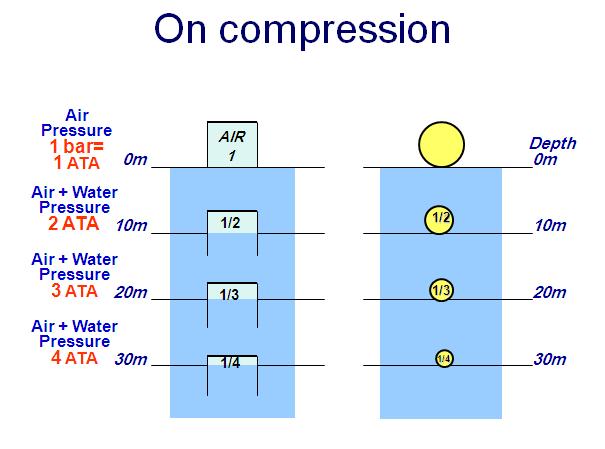 On compression

Air Pressure
1 bar=
1 ATA

0m

AIR
1

Depth
0m

Air + Water Pressure
2 ATA

10m

1/2

1/2

10m

Air + Water Pressure
3 ATA

20m

1/3

1/3

20m

Air + Water Pressure
4 ATA

30m

1/4

1/4

30m